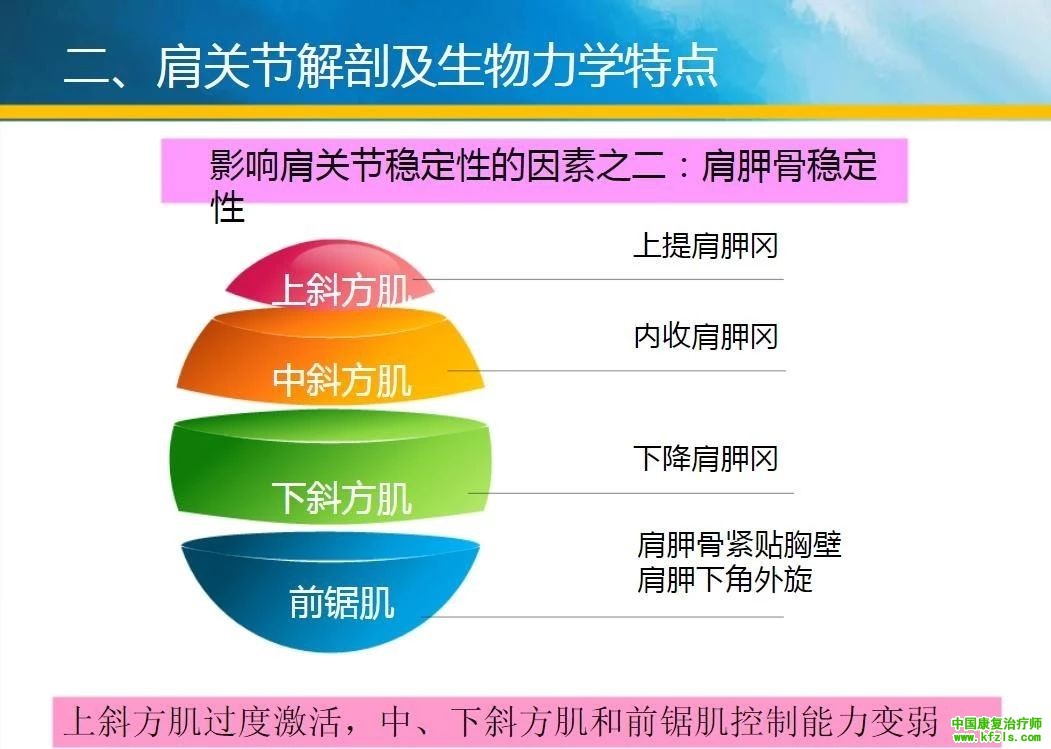 二、肩关节解剖及生物力学特点

影响肩关节稳定性的因素之二：肩胛骨稳定性

上斜方肌

上提肩胛冈

中斜方肌

内收肩胛冈

下斜方肌

下降肩胛冈

前锯肌

肩胛骨紧贴胸壁
肩胛下角外旋

上斜方肌过度激活，中、下斜方肌和前锯肌控制能力变弱

中国康复治疗师
www.kfzls.com